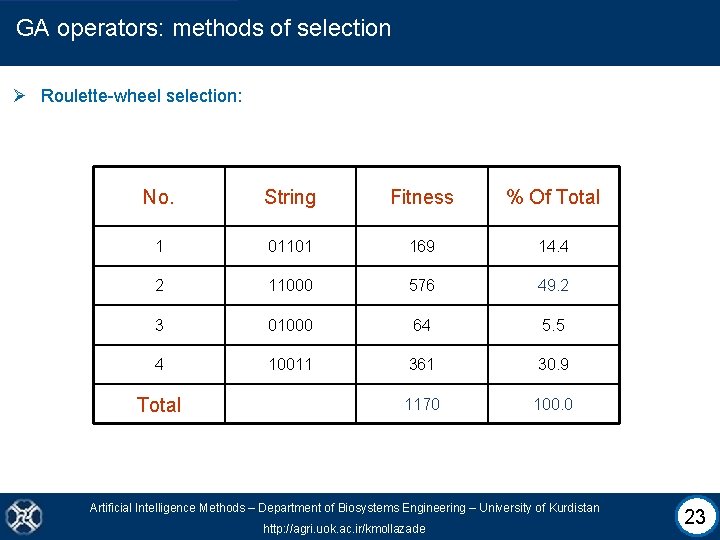 GA operators: methods of selection

➤ Roulette-wheel selection:

| No. | String | Fitness | % Of Total |
|---|---|---|---|
| 1 | 01101 | 169 | 14.4 |
| 2 | 11000 | 576 | 49.2 |
| 3 | 01000 | 64 | 5.5 |
| 4 | 10011 | 361 | 30.9 |
| Total | | 1170 | 100.0 |

Artificial Intelligence Methods – Department of Biosystems Engineering – University of Kurdistan
http://agri.uok.ac.ir/kmollazade

23